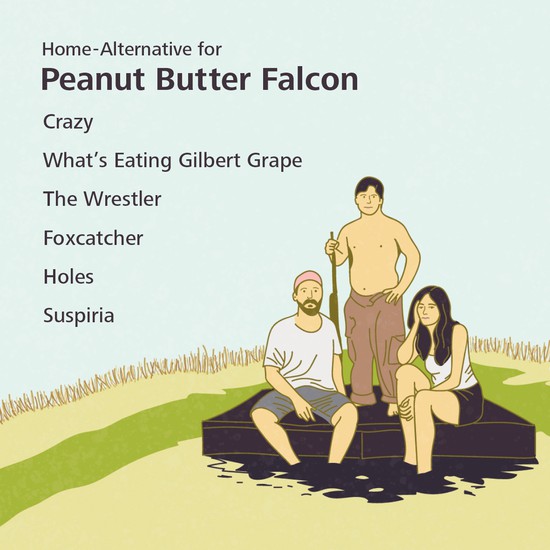 Home-Alternative for
Peanut Butter Falcon

Crazy

What's Eating Gilbert Grape

The Wrestler

Foxcatcher

Holes

Suspiria